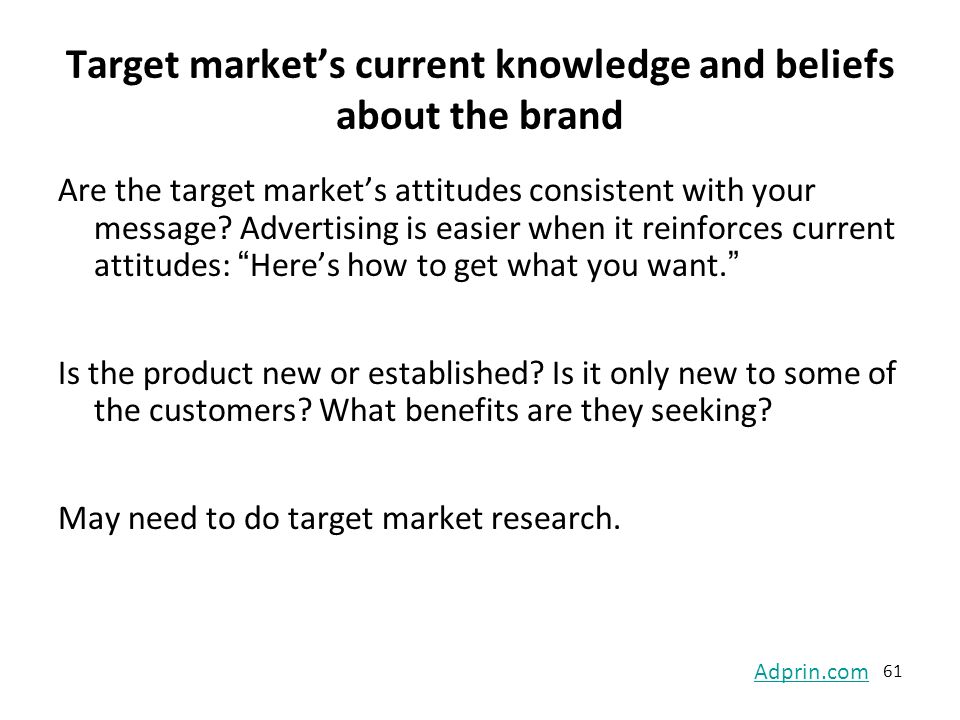 Target market’s current knowledge and beliefs about the brand

Are the target market’s attitudes consistent with your message? Advertising is easier when it reinforces current attitudes: “Here’s how to get what you want.”

Is the product new or established? Is it only new to some of the customers? What benefits are they seeking?

May need to do target market research.

Adprin.com 61